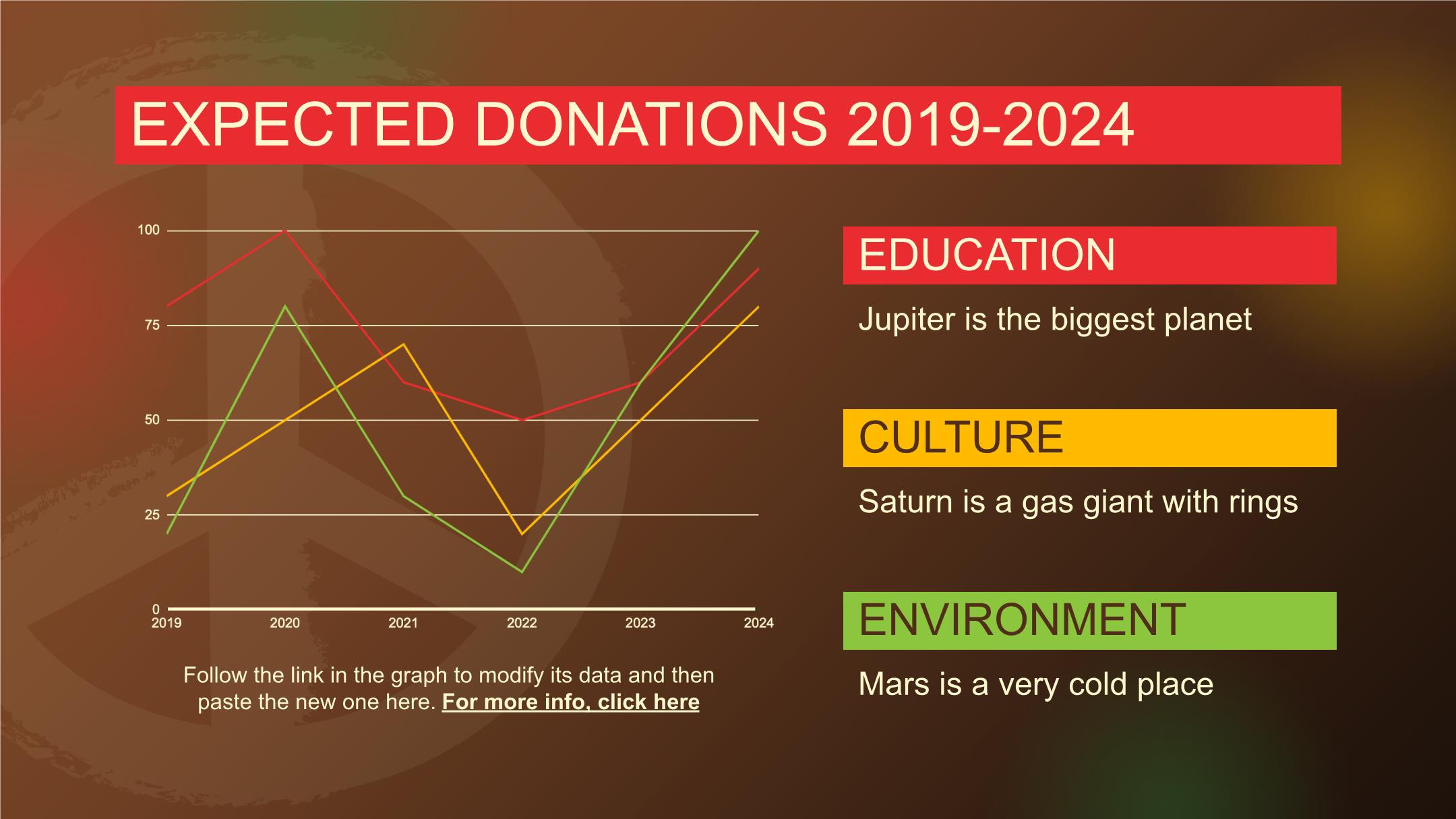 EXPECTED DONATIONS 2019-2024

100
75
50
25
0
2019
2020
2021
2022
2023
2024

Follow the link in the graph to modify its data and then paste the new one here. For more info, click here

EDUCATION

Jupiter is the biggest planet

CULTURE

Saturn is a gas giant with rings

ENVIRONMENT

Mars is a very cold place